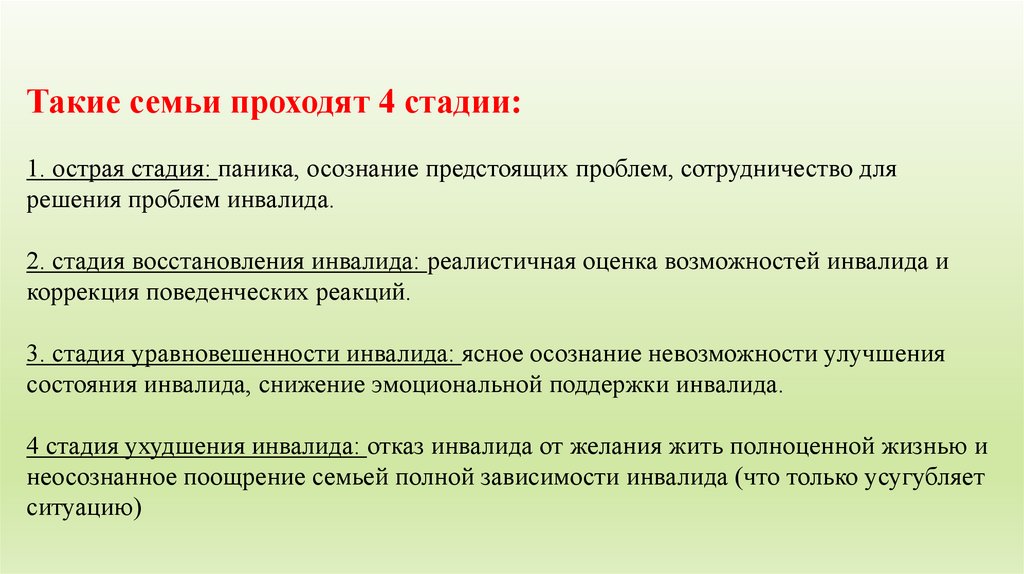 Такие семьи проходят 4 стадии:

1. острая стадия: паника, осознание предстоящих проблем, сотрудничество для решения проблем инвалида.

2. стадия восстановления инвалида: реалистичная оценка возможностей инвалида и коррекция поведенческих реакций.

3. стадия уравновешенности инвалида: ясное осознание невозможности улучшения состояния инвалида, снижение эмоциональной поддержки инвалида.

4 стадия ухудшения инвалида: отказ инвалида от желания жить полноценной жизнью и неосознанное поощрение семьей полной зависимости инвалида (что только усугубляет ситуацию)